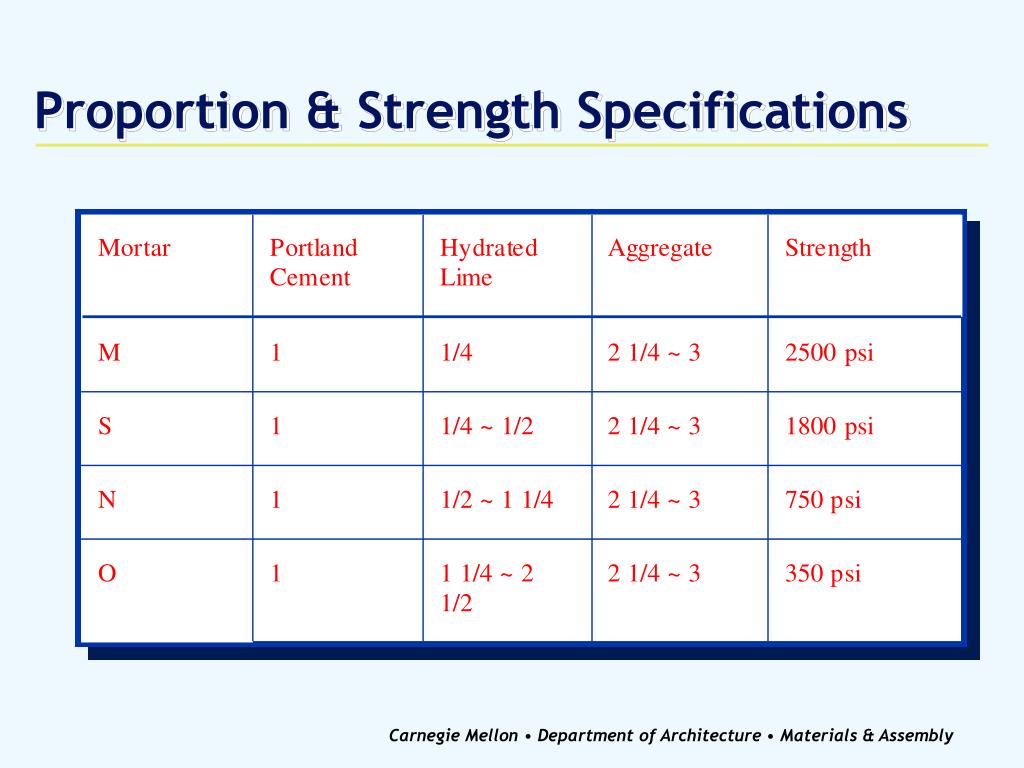 Proportion & Strength Specifications

| Mortar | Portland Cement | Hydrated Lime | Aggregate | Strength |
|---|---|---|---|---|
| M | 1 | 1/4 | 2 1/4 ~ 3 | 2500 psi |
| S | 1 | 1/4 ~ 1/2 | 2 1/4 ~ 3 | 1800 psi |
| N | 1 | 1/2 ~ 1 1/4 | 2 1/4 ~ 3 | 750 psi |
| O | 1 | 1 1/4 ~ 2 1/2 | 2 1/4 ~ 3 | 350 psi |

Carnegie Mellon • Department of Architecture • Materials & Assembly